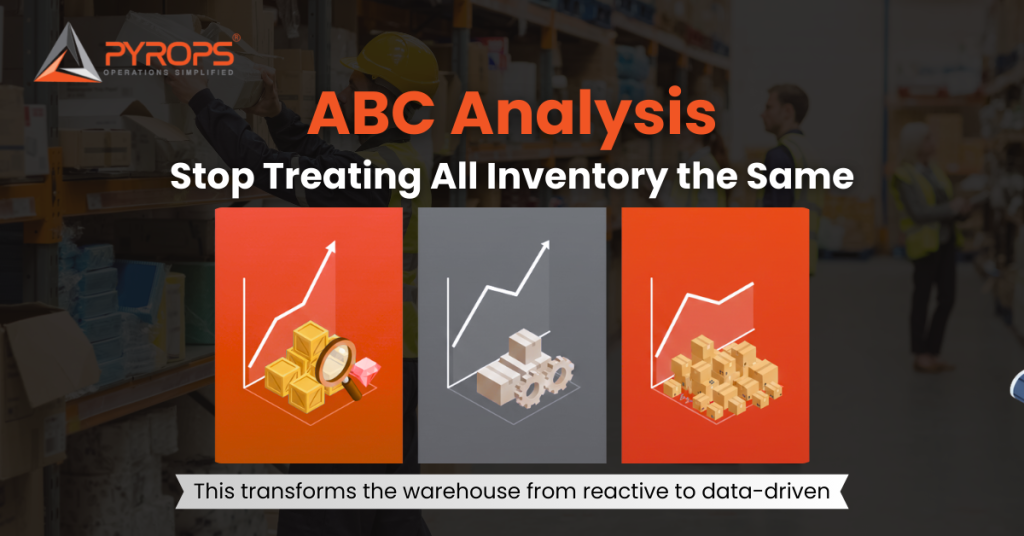 PYROPS®
OPERATIONS SIMPLIFIED

ABC Analysis

Stop Treating All Inventory the Same

This transforms the warehouse from reactive to data-driven